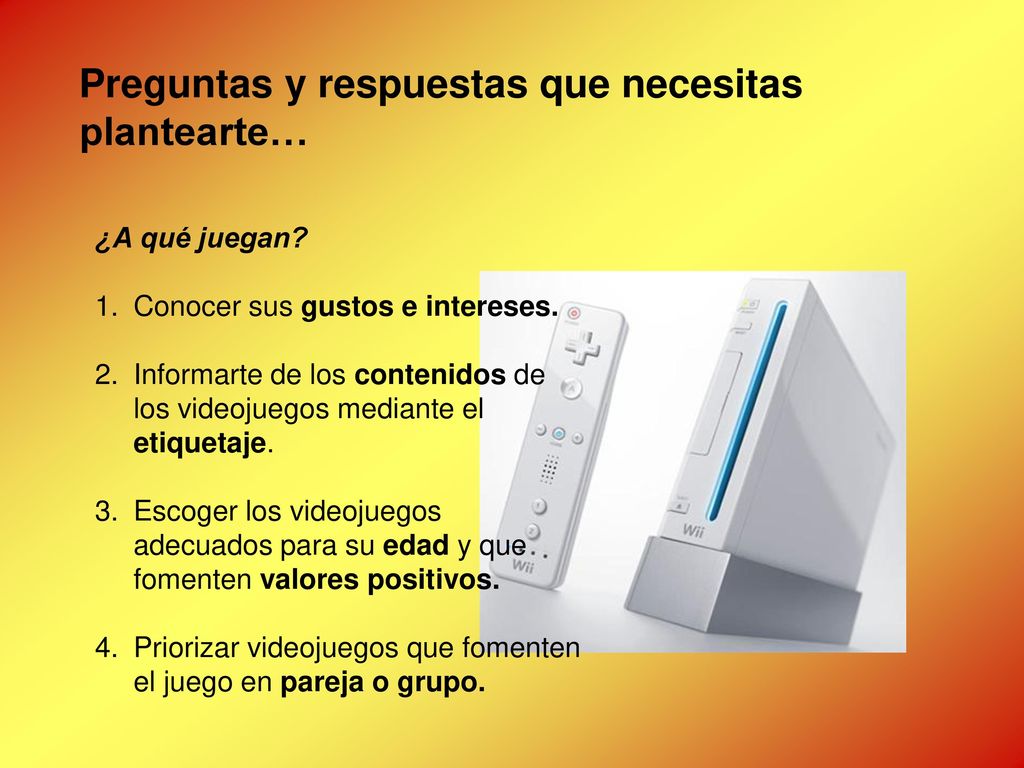 Preguntas y respuestas que necesitas plantearte…

¿A qué juegan?

1. Conocer sus gustos e intereses.

2. Informarte de los contenidos de los videojuegos mediante el etiquetaje.

3. Escoger los videojuegos adecuados para su edad y que fomenten valores positivos.

4. Priorizar videojuegos que fomenten el juego en pareja o grupo.

Wii

Wii